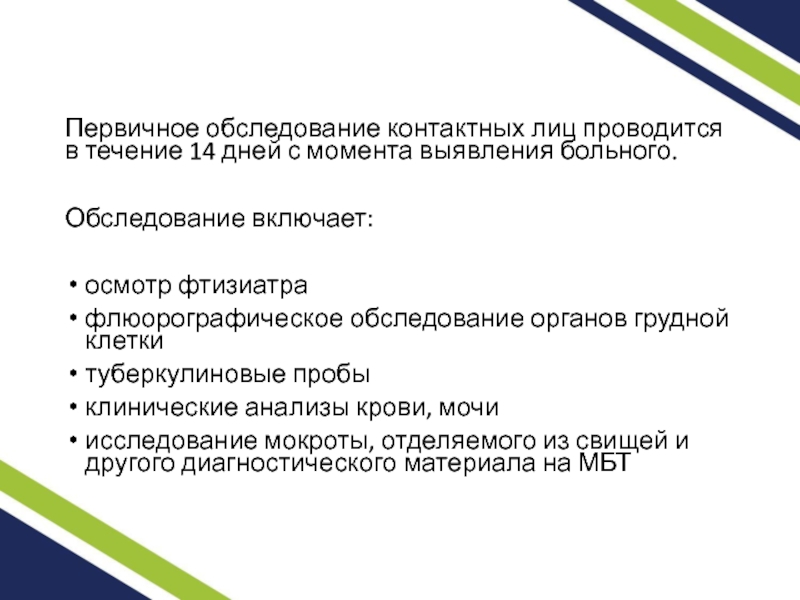 Первичное обследование контактных лиц проводится в течение 14 дней с момента выявления больного.

Обследование включает:

• осмотр фтизиатра
• флюорографическое обследование органов грудной клетки
• туберкулиновые пробы
• клинические анализы крови, мочи
• исследование мокроты, отделяемого из свищей и другого диагностического материала на МБТ